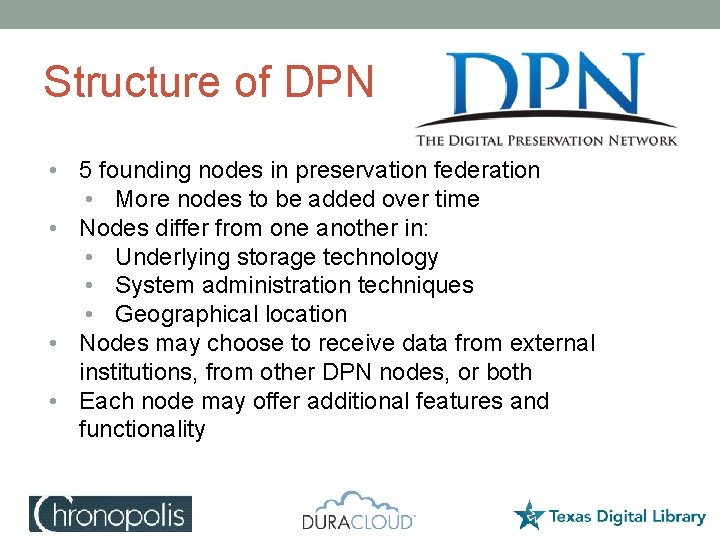 Structure of DPN

DPN
THE DIGITAL PRESERVATION NETWORK

• 5 founding nodes in preservation federation
  • More nodes to be added over time
• Nodes differ from one another in:
  • Underlying storage technology
  • System administration techniques
  • Geographical location
• Nodes may choose to receive data from external institutions, from other DPN nodes, or both
• Each node may offer additional features and functionality

Chronopolis

DURACLOUD

Texas Digital Library